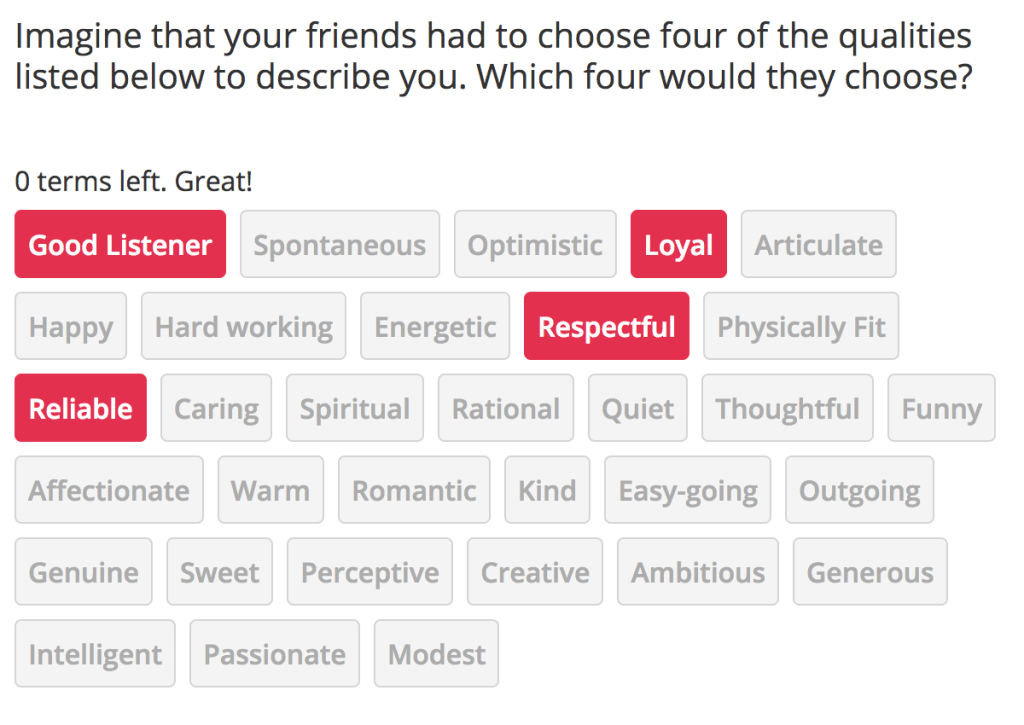 Imagine that your friends had to choose four of the qualities listed below to describe you. Which four would they choose?

0 terms left. Great!

Good Listener Spontaneous Optimistic Loyal Articulate
Happy Hard working Energetic Respectful Physically Fit
Reliable Caring Spiritual Rational Quiet Thoughtful Funny
Affectionate Warm Romantic Kind Easy-going Outgoing
Genuine Sweet Perceptive Creative Ambitious Generous
Intelligent Passionate Modest